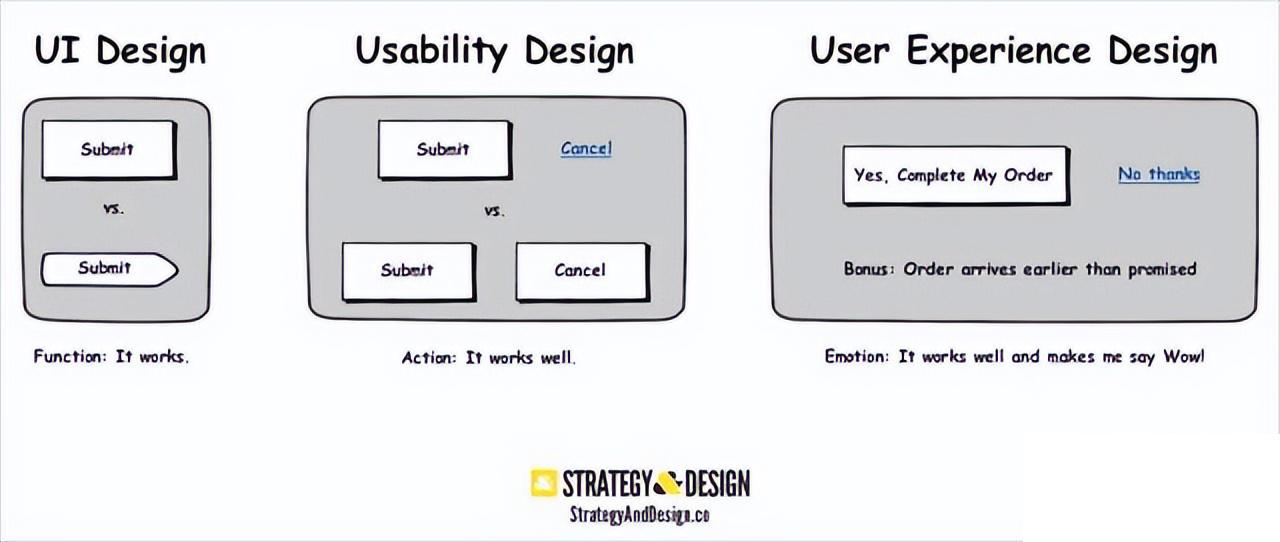 UI Design

Submit

vs.

Submit

Function: It works.

Usability Design

Submit

Cancel

vs.

Submit

Cancel

Action: It works well.

User Experience Design

Yes, Complete My Order

No thanks

Bonus: Order arrives earlier than promised

Emotion: It works well and makes me say Wow!

STRATEGY & DESIGN

StrategyAndDesign.co